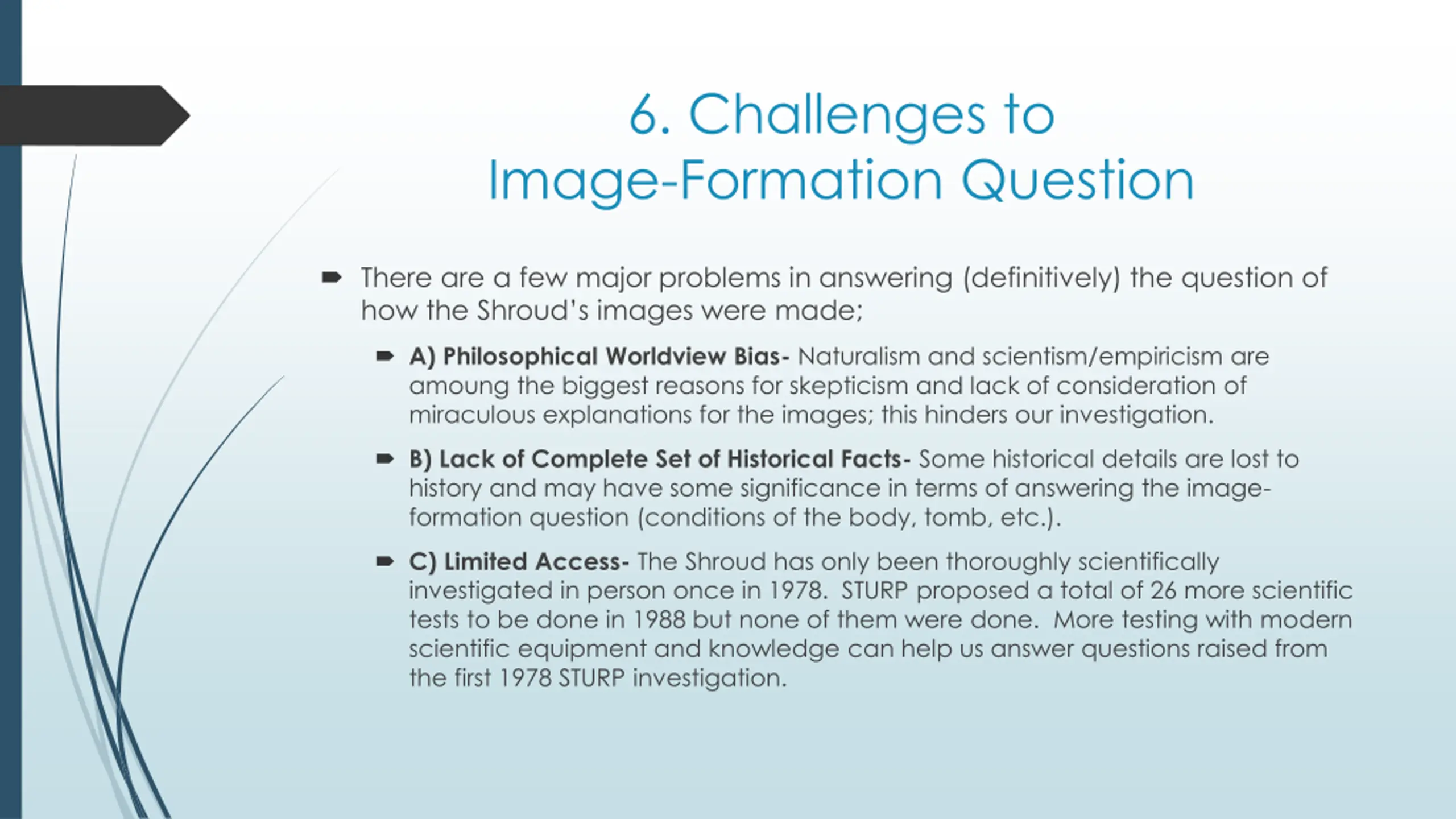 6. Challenges to Image-Formation Question

There are a few major problems in answering (definitively) the question of how the Shroud's images were made;

A) Philosophical Worldview Bias- Naturalism and scientism/empiricism are amoung the biggest reasons for skepticism and lack of consideration of miraculous explanations for the images; this hinders our investigation.

B) Lack of Complete Set of Historical Facts- Some historical details are lost to history and may have some significance in terms of answering the image-formation question (conditions of the body, tomb, etc.).

C) Limited Access- The Shroud has only been thoroughly scientifically investigated in person once in 1978. STURP proposed a total of 26 more scientific tests to be done in 1988 but none of them were done. More testing with modern scientific equipment and knowledge can help us answer questions raised from the first 1978 STURP investigation.